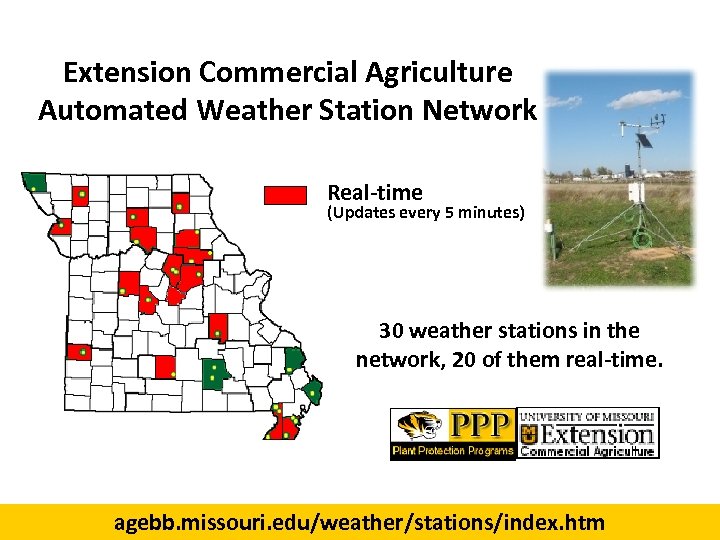 Extension Commercial Agriculture
Automated Weather Station Network

Real-time
(Updates every 5 minutes)

30 weather stations in the network, 20 of them real-time.

PPP
Plant Protection Programs

UNIVERSITY OF MISSOURI
Extension
Commercial Agriculture

agebb.missouri.edu/weather/stations/index.htm